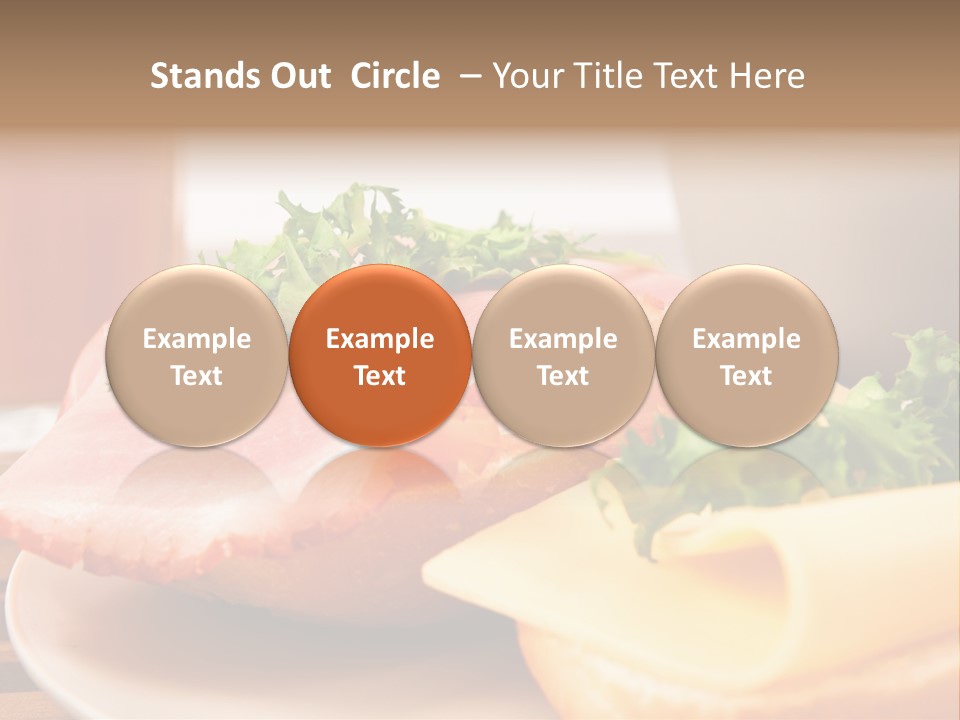 Stands Out Circle – Your Title Text Here

Example Text

Example Text

Example Text

Example Text